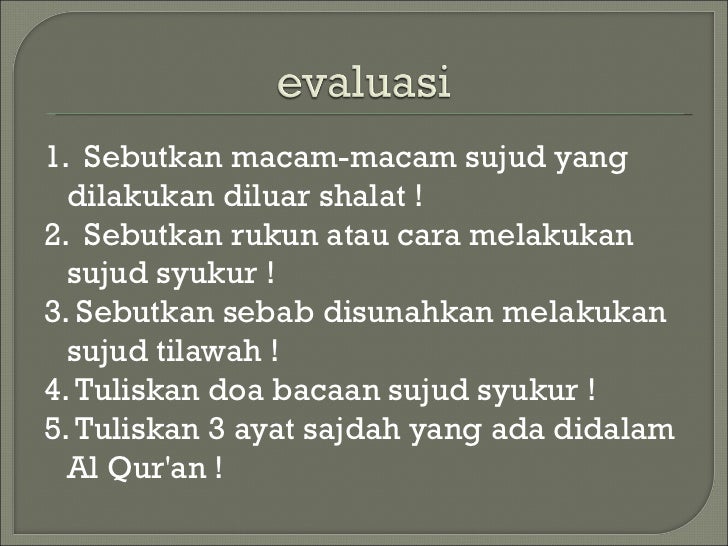 evaluasi

1. Sebutkan macam-macam sujud yang dilakukan diluar shalat !
2. Sebutkan rukun atau cara melakukan sujud syukur !
3. Sebutkan sebab disunahkan melakukan sujud tilawah !
4. Tuliskan doa bacaan sujud syukur !
5. Tuliskan 3 ayat sajdah yang ada didalam Al Qur'an !